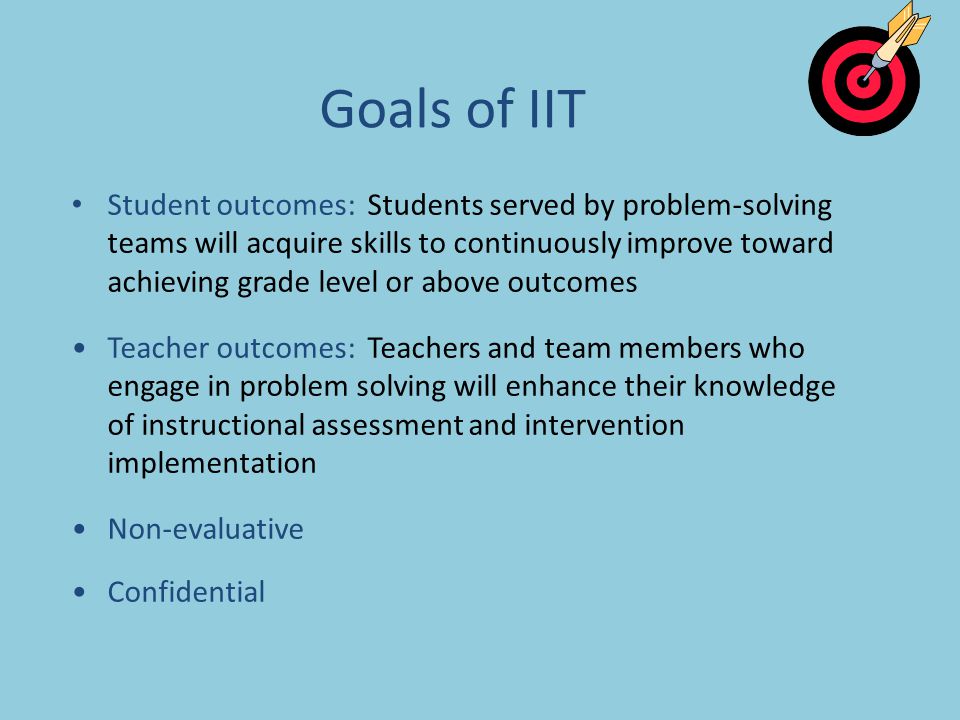 Goals of IIT

• Student outcomes: Students served by problem-solving teams will acquire skills to continuously improve toward achieving grade level or above outcomes

• Teacher outcomes: Teachers and team members who engage in problem solving will enhance their knowledge of instructional assessment and intervention implementation

• Non-evaluative

• Confidential